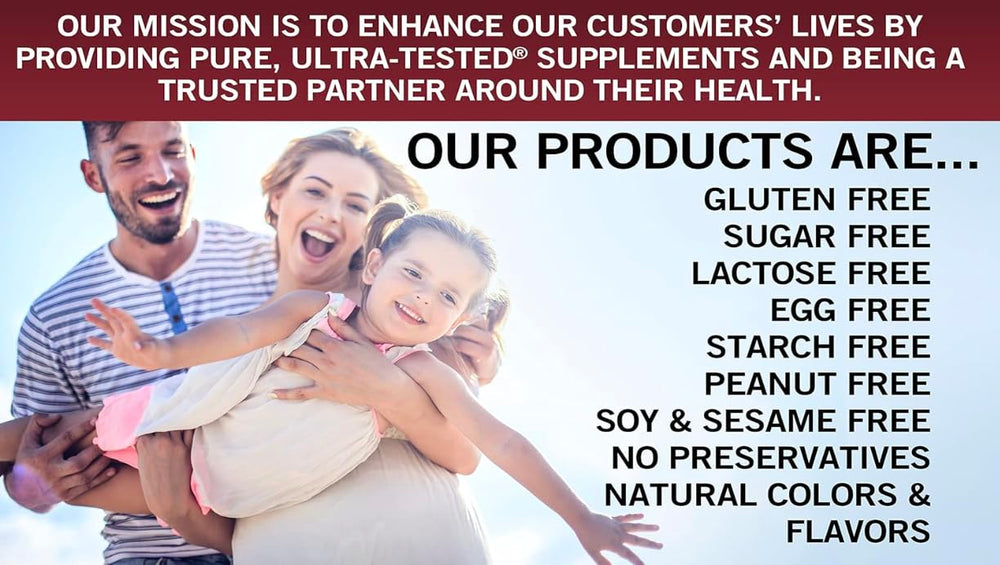 OUR MISSION IS TO ENHANCE OUR CUSTOMERS' LIVES BY PROVIDING PURE, ULTRA-TESTED® SUPPLEMENTS AND BEING A TRUSTED PARTNER AROUND THEIR HEALTH.

OUR PRODUCTS ARE...

GLUTEN FREE
SUGAR FREE
LACTOSE FREE
EGG FREE
STARCH FREE
PEANUT FREE
SOY & SESAME FREE
NO PRESERVATIVES
NATURAL COLORS & FLAVORS